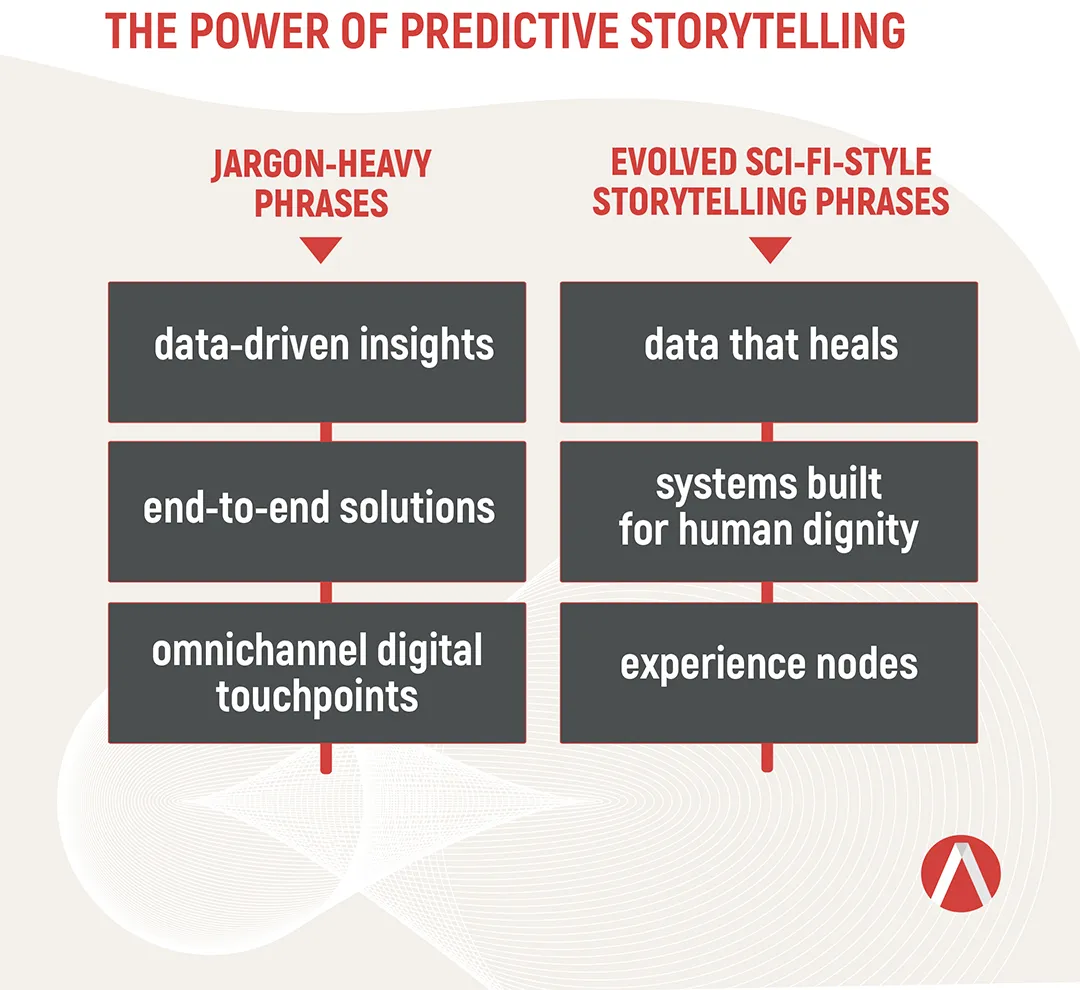 THE POWER OF PREDICTIVE STORYTELLING

JARGON-HEAVY PHRASES

data-driven insights

end-to-end solutions

omnichannel digital touchpoints

EVOLVED SCI-FI-STYLE STORYTELLING PHRASES

data that heals

systems built for human dignity

experience nodes